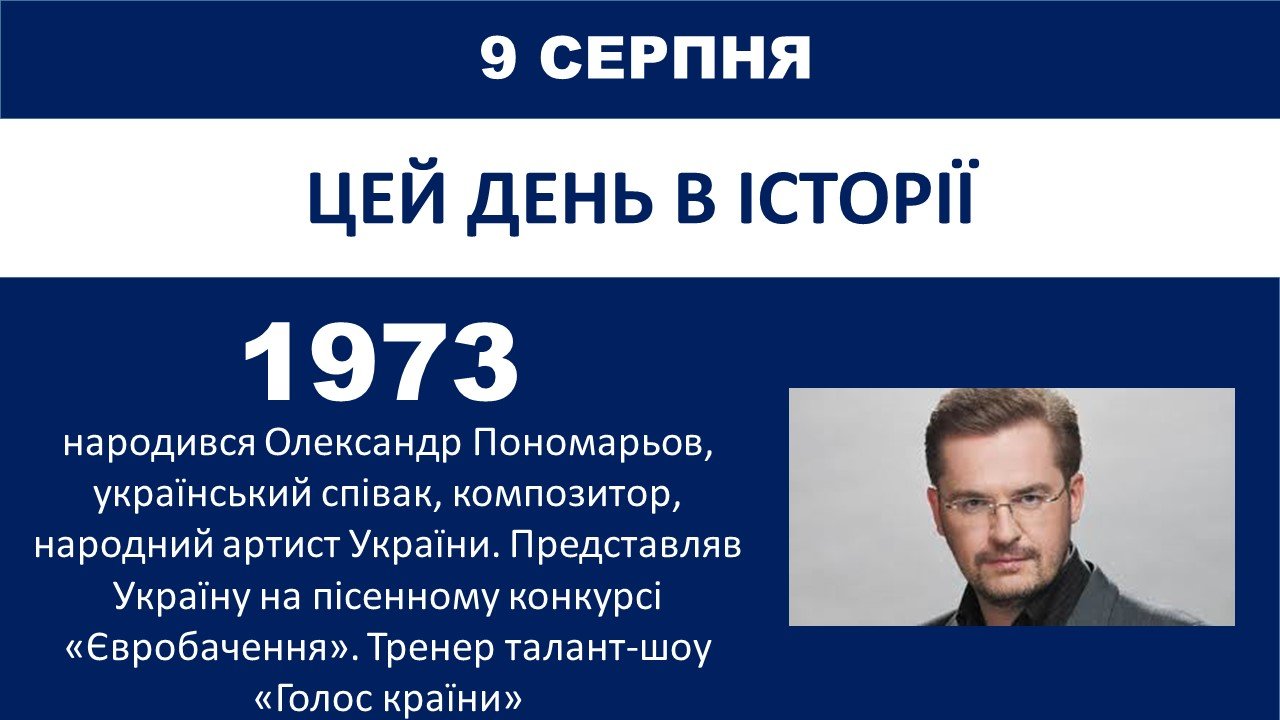 9 СЕРПНЯ

ЦЕЙ ДЕНЬ В ІСТОРІЇ

1973

народився Олександр Пономарьов, український співак, композитор, народний артист України. Представляв Україну на пісенному конкурсі «Євробачення». Тренер талант-шоу «Голос країни»